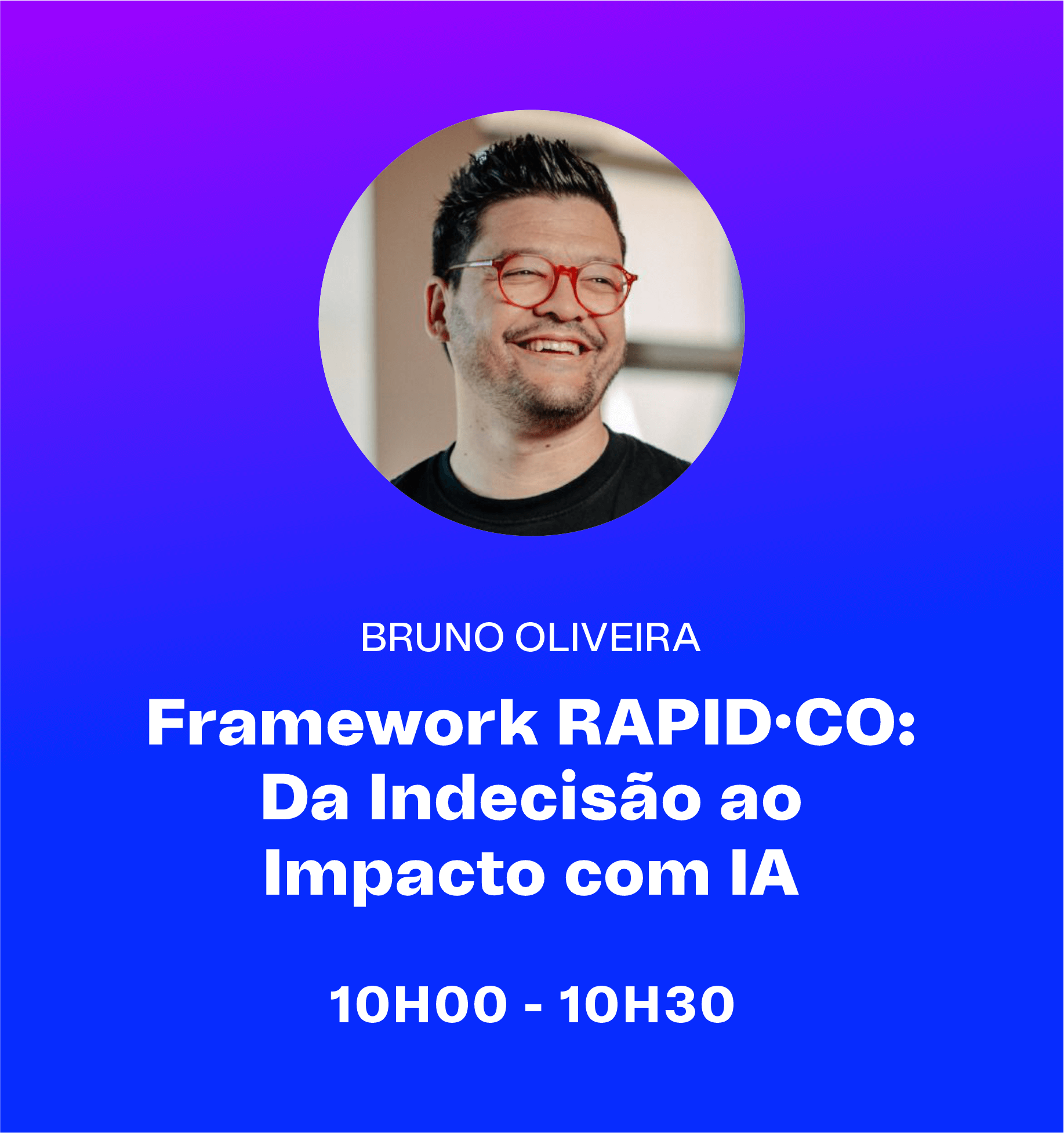 BRUNO OLIVEIRA

Framework RAPID·CO: Da Indecisão ao Impacto com IA

10H00 - 10H30